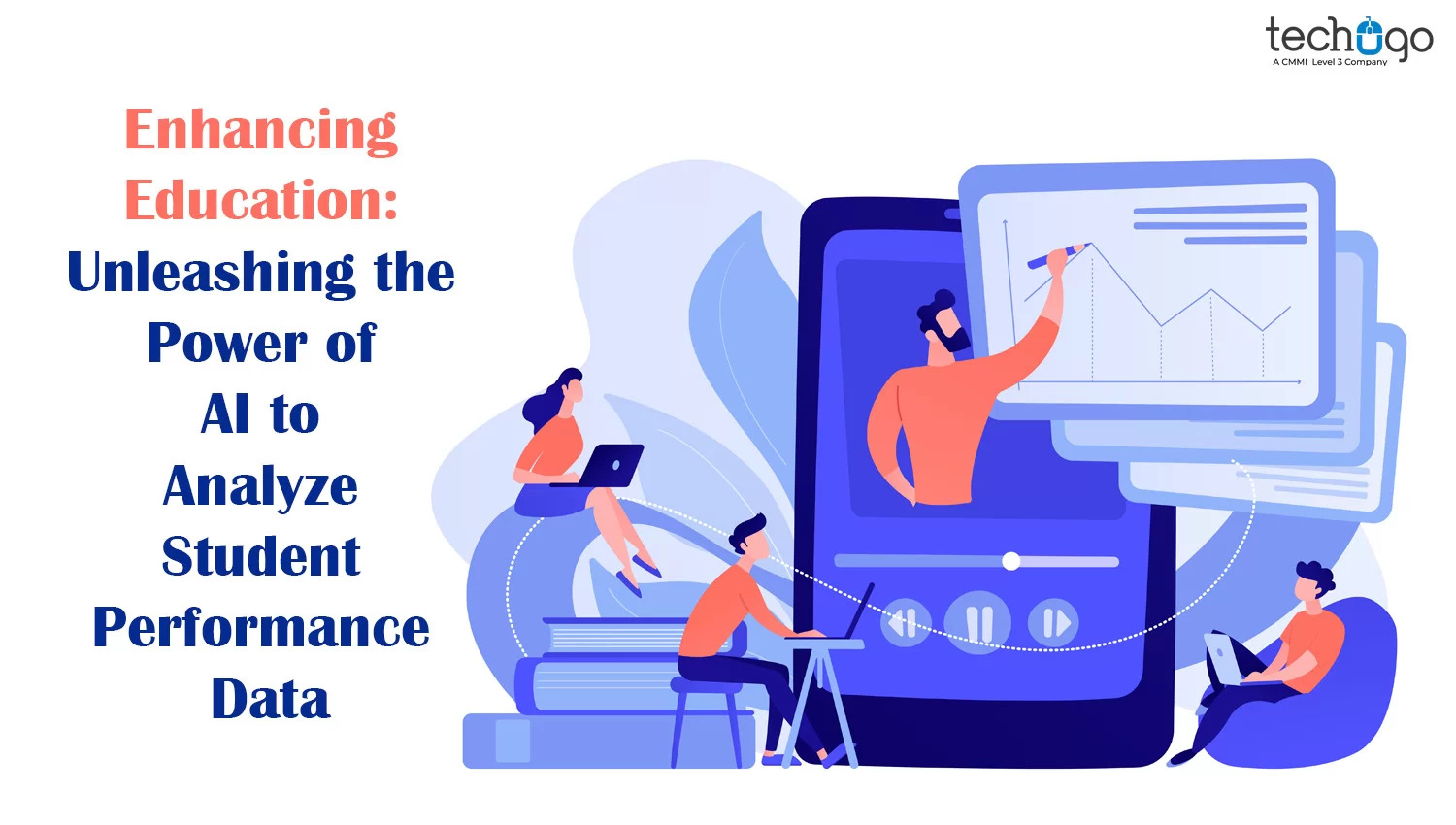 techugo
A CMMI Level 3 Company

Enhancing Education: Unleashing the Power of AI to Analyze Student Performance Data